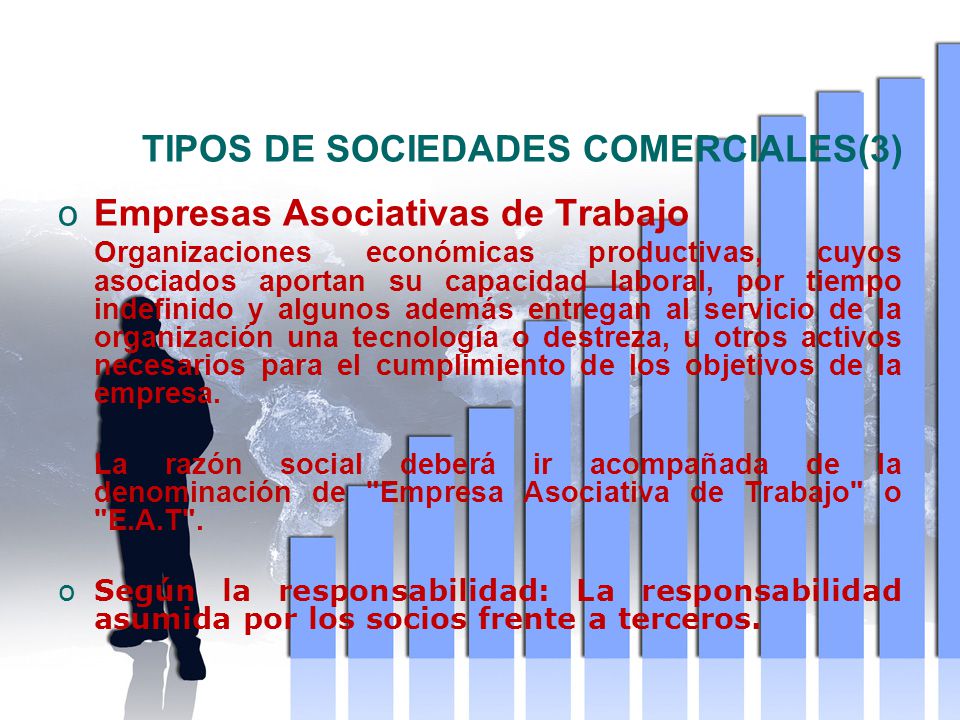 TIPOS DE SOCIEDADES COMERCIALES(3)

o Empresas Asociativas de Trabajo

Organizaciones económicas productivas, cuyos asociados aportan su capacidad laboral, por tiempo indefinido y algunos además entregan al servicio de la organización una tecnología o destreza, u otros activos necesarios para el cumplimiento de los objetivos de la empresa.

La razón social deberá ir acompañada de la denominación de "Empresa Asociativa de Trabajo" o "E.A.T".

o Según la responsabilidad: La responsabilidad asumida por los socios frente a terceros.